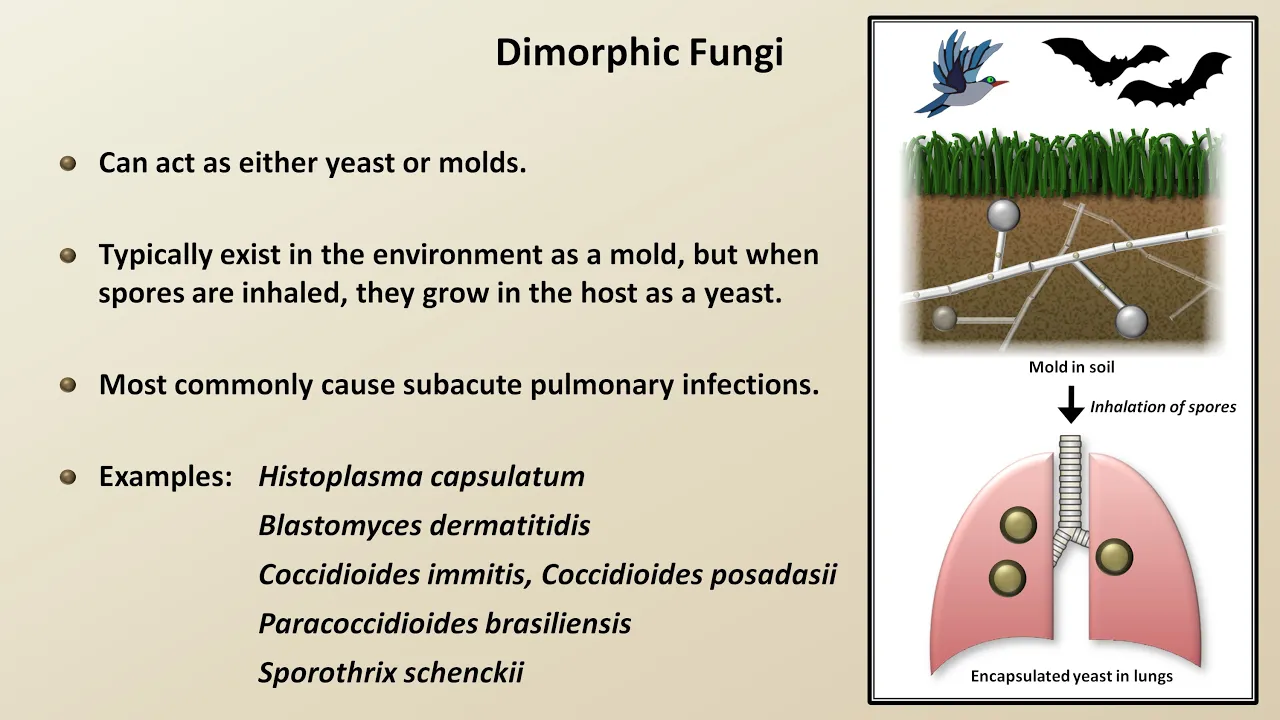 Dimorphic Fungi

Can act as either yeast or molds.

Typically exist in the environment as a mold, but when spores are inhaled, they grow in the host as a yeast.

Most commonly cause subacute pulmonary infections.

Examples: Histoplasma capsulatum
Blastomyces dermatitidis
Coccidioides immitis, Coccidioides posadasii
Paracoccidioides brasiliensis
Sporothrix schenckii

Mold in soil

Inhalation of spores

Encapsulated yeast in lungs